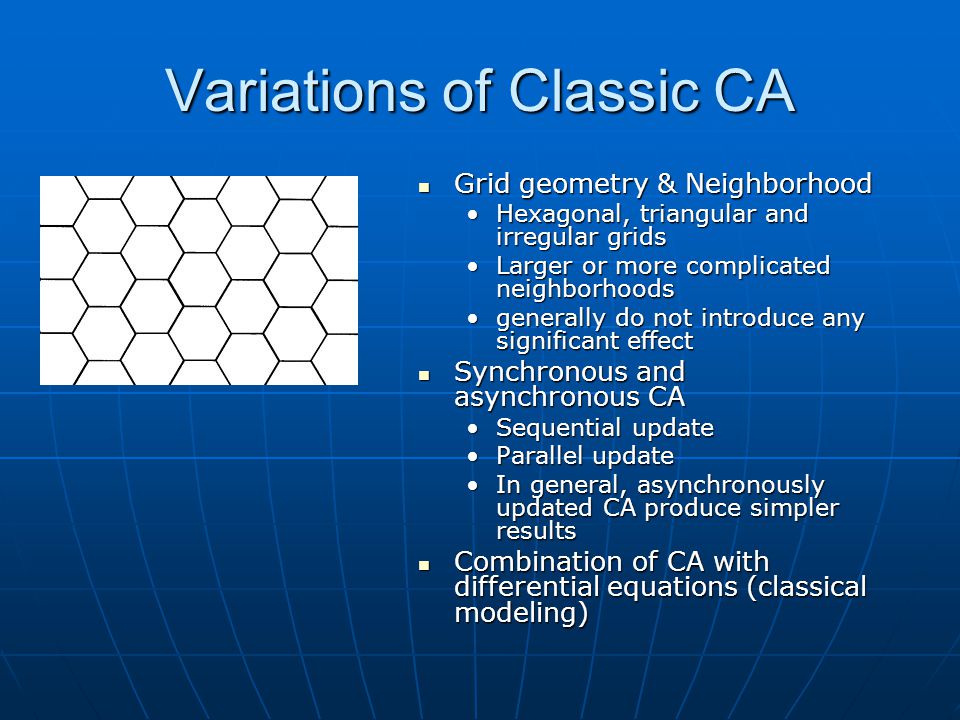 Variations of Classic CA

- Grid geometry & Neighborhood
  - Hexagonal, triangular and irregular grids
  - Larger or more complicated neighborhoods
  - generally do not introduce any significant effect
- Synchronous and asynchronous CA
  - Sequential update
  - Parallel update
  - In general, asynchronously updated CA produce simpler results
- Combination of CA with differential equations (classical modeling)